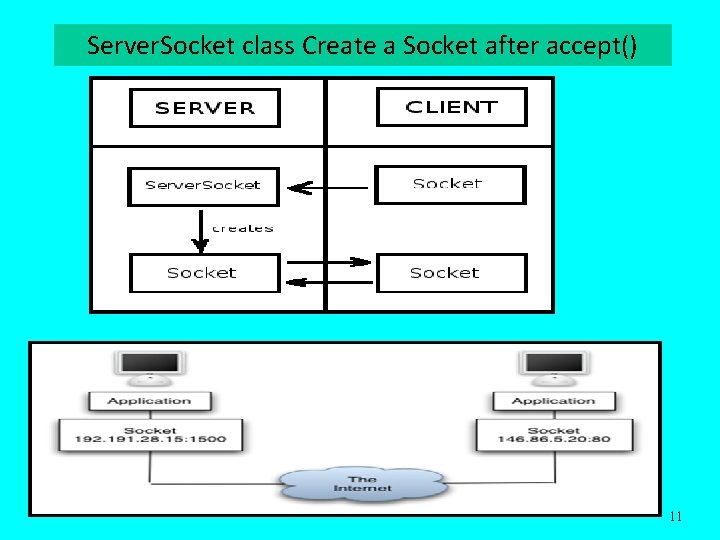 ServerSocket class Create a Socket after accept()

SERVER

CLIENT

ServerSocket

Socket

creates

Socket

Socket

Application

Socket
192.191.28.15:1500

Application

Socket
146.86.5.20:80

The Internet

11